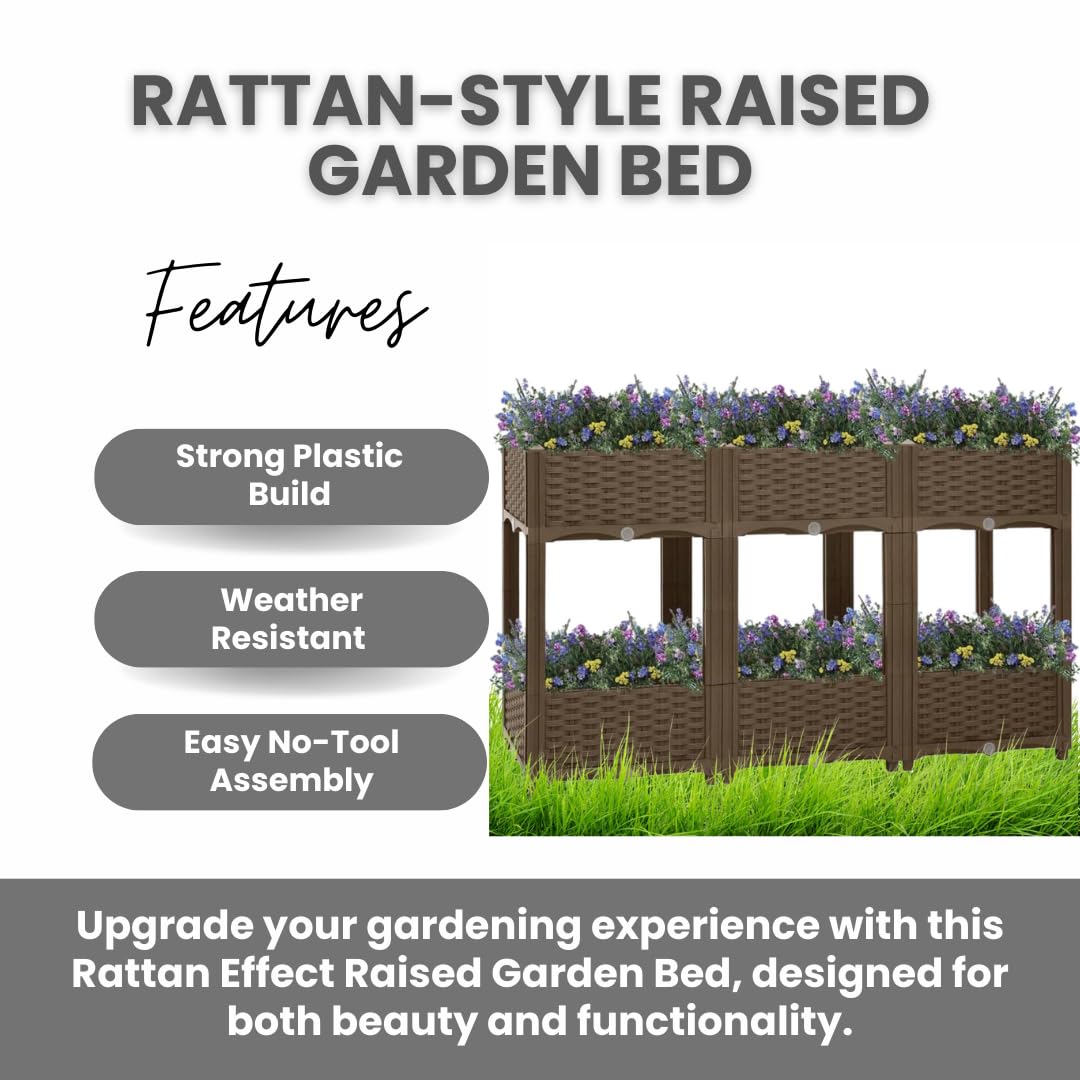 RATTAN-STYLE RAISED GARDEN BED

Features

Strong Plastic Build

Weather Resistant

Easy No-Tool Assembly

Upgrade your gardening experience with this Rattan Effect Raised Garden Bed, designed for both beauty and functionality.